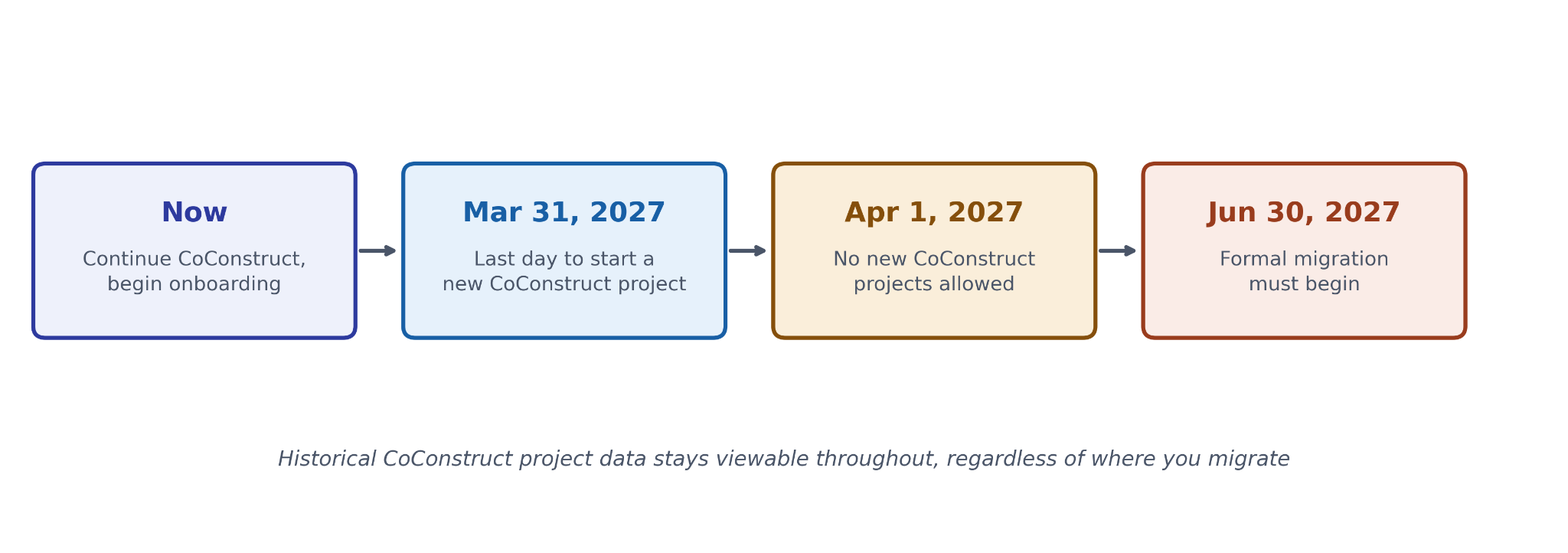 Now
Continue CoConstruct, begin onboarding

Mar 31, 2027
Last day to start a new CoConstruct project

Apr 1, 2027
No new CoConstruct projects allowed

Jun 30, 2027
Formal migration must begin

Historical CoConstruct project data stays viewable throughout, regardless of where you migrate